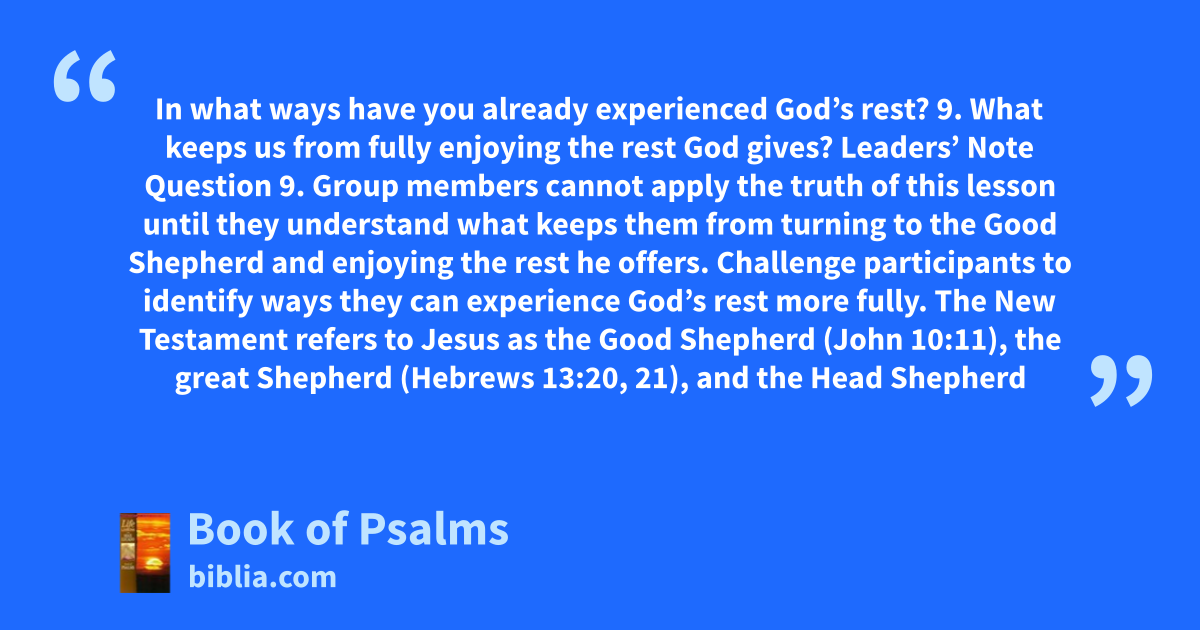 “

In what ways have you already experienced God’s rest? 9. What keeps us from fully enjoying the rest God gives? Leaders’ Note Question 9. Group members cannot apply the truth of this lesson until they understand what keeps them from turning to the Good Shepherd and enjoying the rest he offers. Challenge participants to identify ways they can experience God’s rest more fully. The New Testament refers to Jesus as the Good Shepherd (John 10:11), the great Shepherd (Hebrews 13:20, 21), and the Head Shepherd

”

Book of Psalms
biblia.com